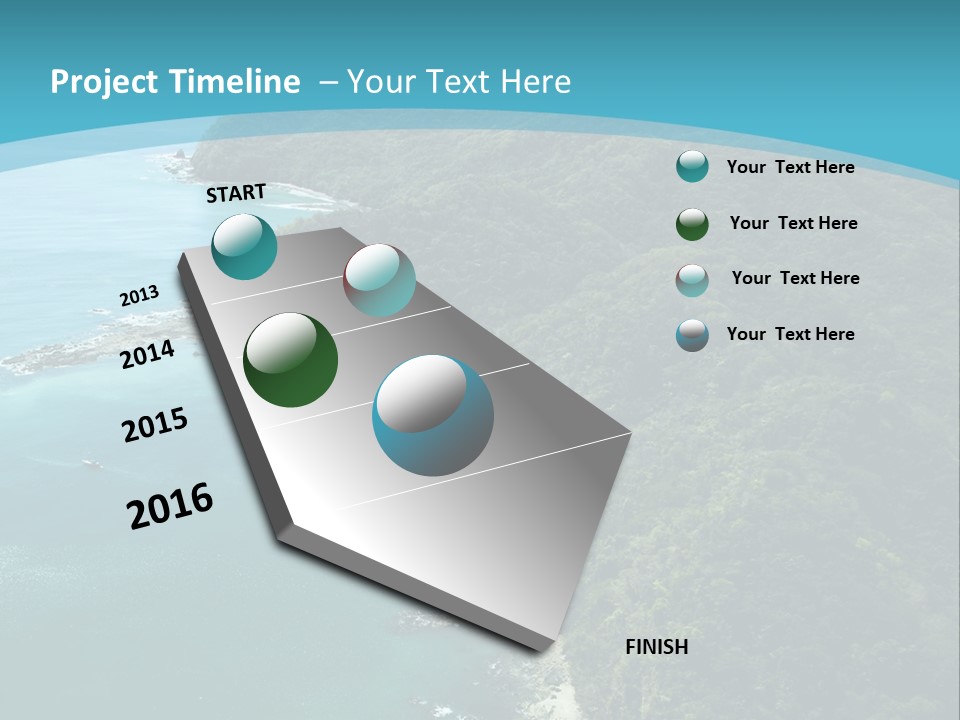 Project Timeline – Your Text Here

START

2013

2014

2015

2016

FINISH

Your Text Here

Your Text Here

Your Text Here

Your Text Here